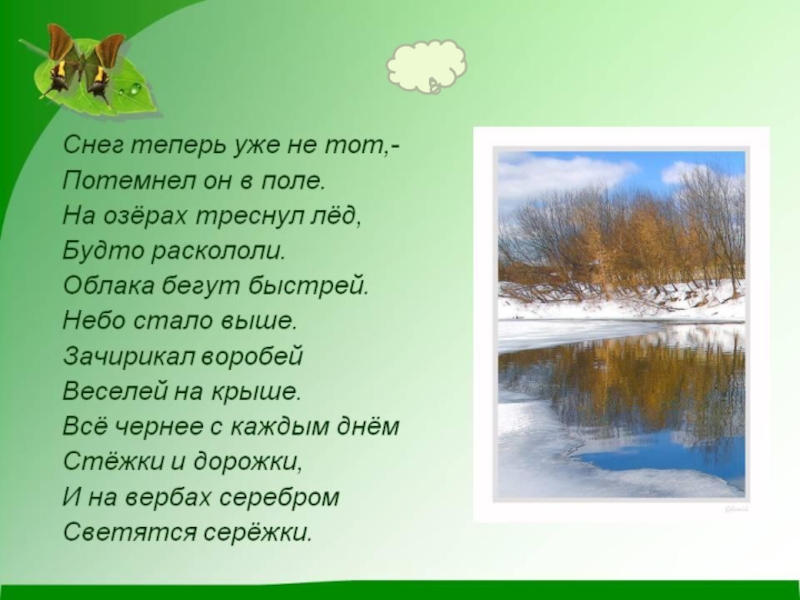 Снег теперь уже не тот,-
Потемнел он в поле.
На озёрах треснул лёд,
Будто раскололи.
Облака бегут быстрей.
Небо стало выше.
Зачирикал воробей
Веселей на крыше.
Всё чернее с каждым днём
Стёжки и дорожки,
И на вербах серебром
Светятся серёжки.